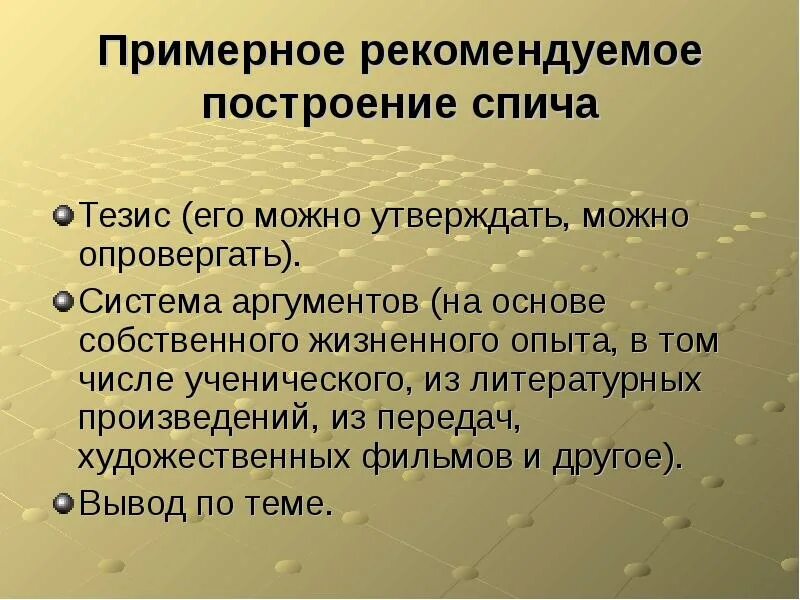 Примерное рекомендуемое построение спича

Тезис (его можно утверждать, можно опровергать).

Система аргументов (на основе собственного жизненного опыта, в том числе ученического, из литературных произведений, из передач, художественных фильмов и другое).

Вывод по теме.